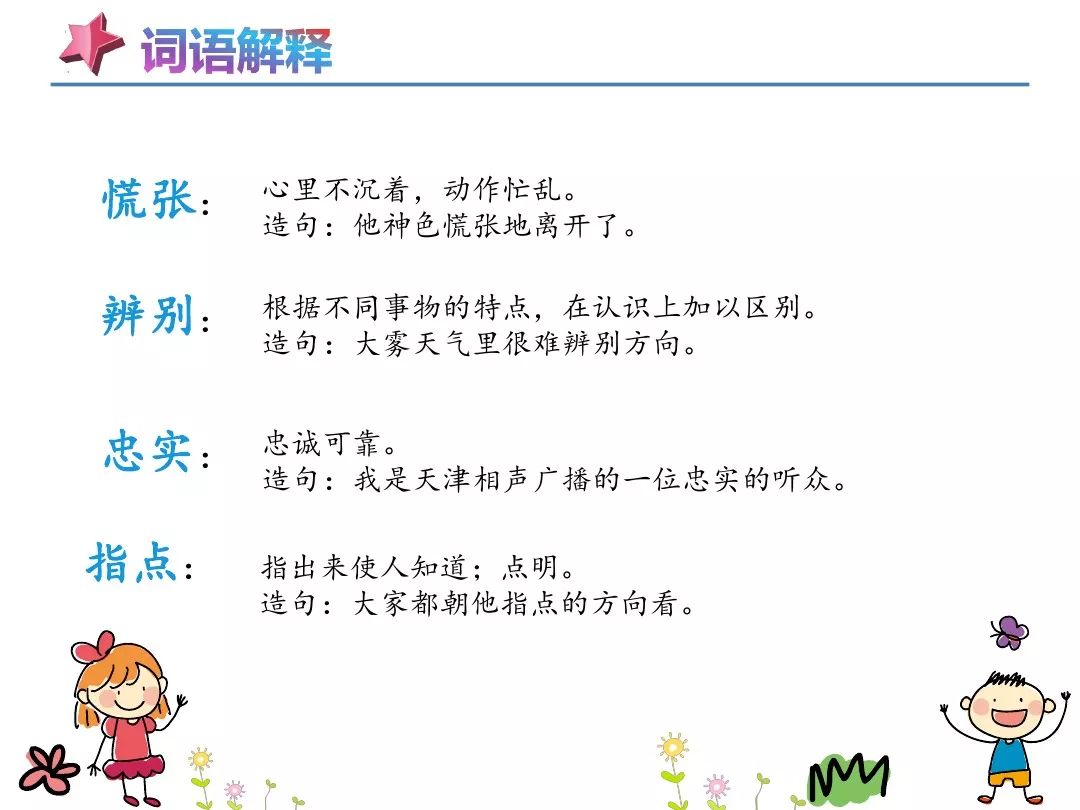 词语解释

慌张：心里不沉着，动作忙乱。
造句：他神色慌张地离开了。

辨别：根据不同事物的特点，在认识上加以区别。
造句：大雾天气里很难辨别方向。

忠实：忠诚可靠。
造句：我是天津相声广播的一位忠实的听众。

指点：指出来使人知道；点明。
造句：大家都朝他指点的方向看。